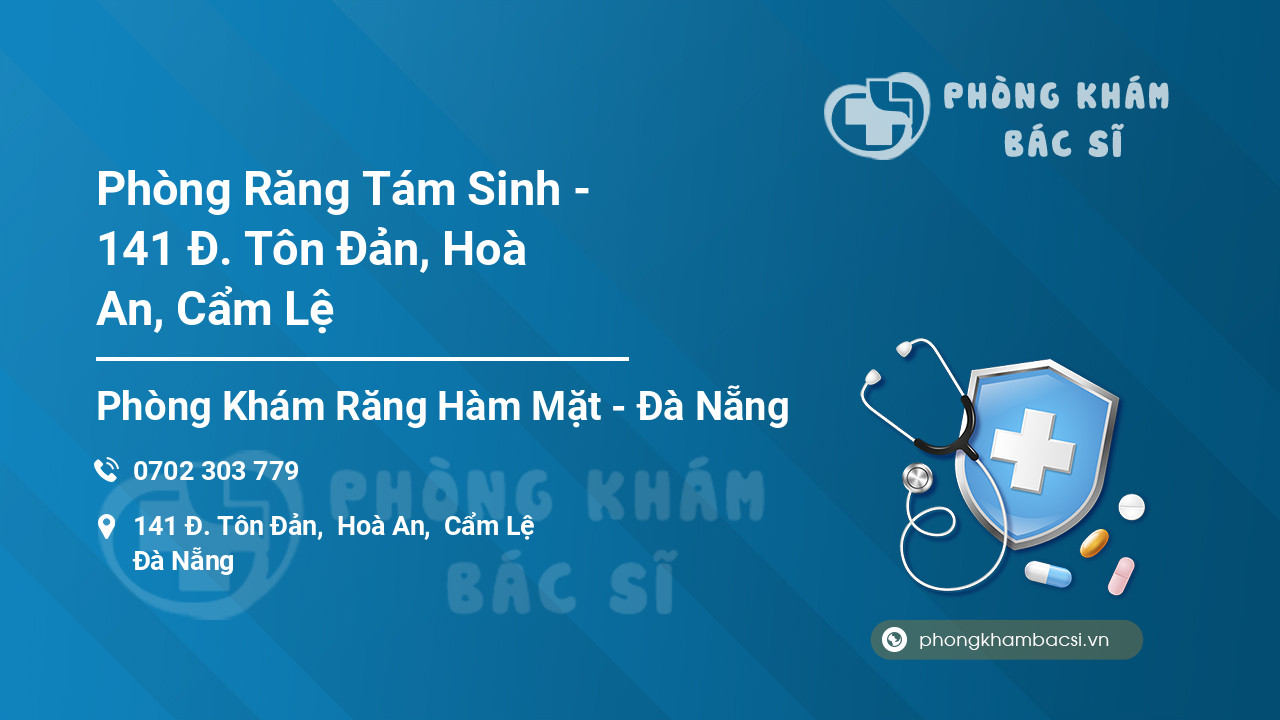 PHÒNG KHÁM BÁC SĨ

Phòng Răng Tám Sinh - 141 Đ. Tôn Đản, Hoà An, Cẩm Lệ

Phòng Khám Răng Hàm Mặt - Đà Nẵng

0702 303 779

141 Đ. Tôn Đản, Hoà An, Cẩm Lệ Đà Nẵng

PHÒNG KHÁM BÁC SĨ

phongkhambacsi.vn